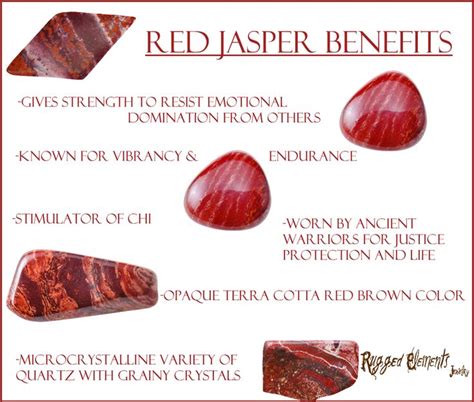 RED JASPER BENEFITS

-GIVES STRENGTH TO RESIST EMOTIONAL DOMINATION FROM OTHERS

-KNOWN FOR VIBRANCY & ENDURANCE

-STIMULATOR OF CHI

-WORN BY ANCIENT WARRIORS FOR JUSTICE PROTECTION AND LIFE

-OPAQUE TERRA COTTA RED BROWN COLOR

-MICROCRYSTALLINE VARIETY OF QUARTZ WITH GRAINY CRYSTALS

Rugged Elements Jewelry